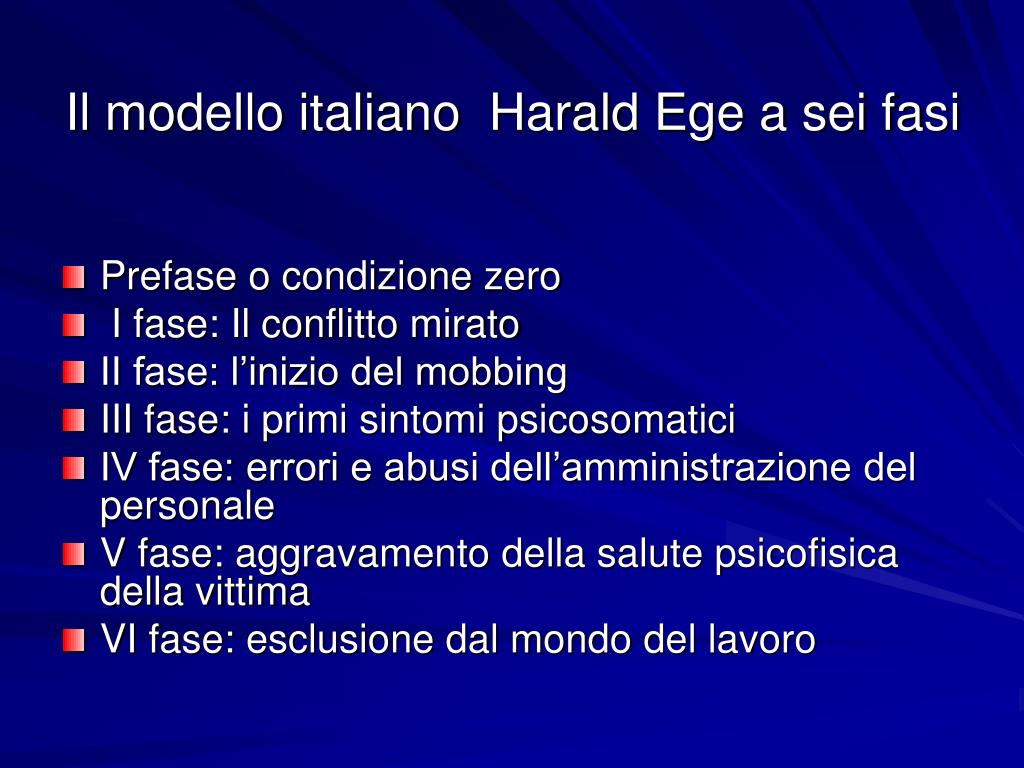 Il modello italiano  Harald Ege a sei fasi

Prefase o condizione zero
I fase: Il conflitto mirato
II fase: l’inizio del mobbing
III fase: i primi sintomi psicosomatici
IV fase: errori e abusi dell’amministrazione del personale
V fase: aggravamento della salute psicofisica della vittima
VI fase: esclusione dal mondo del lavoro